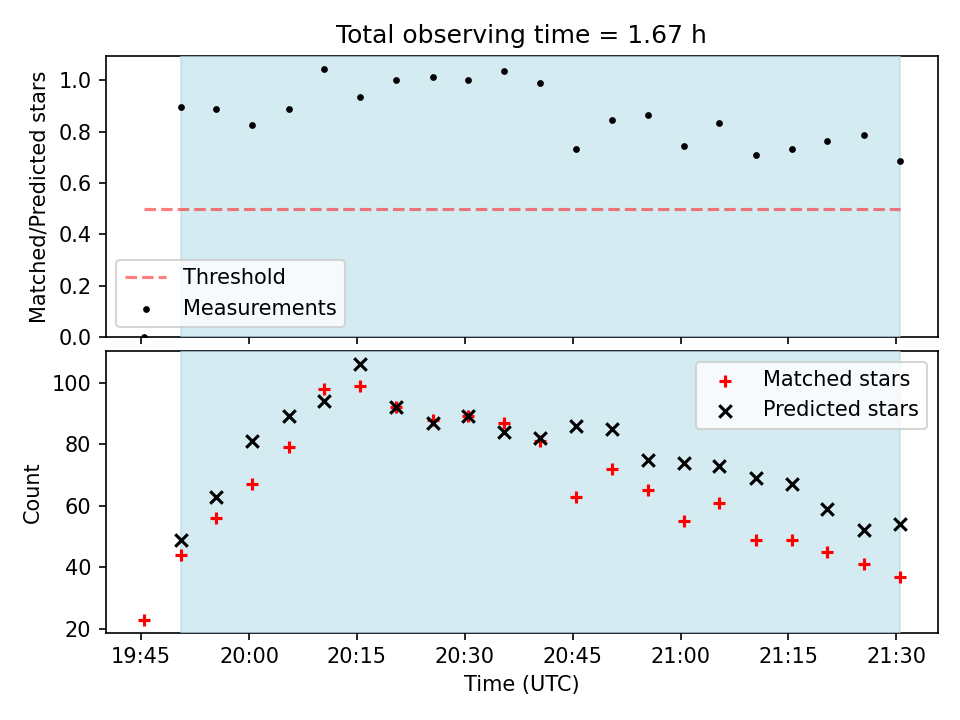 Total observing time = 1.67 h

Matched/Predicted stars

1.0
0.8
0.6
0.4
0.2
0.0

Threshold
Measurements

Count

100
80
60
40
20

Matched stars
Predicted stars

19:45 20:00 20:15 20:30 20:45 21:00 21:15 21:30

Time (UTC)